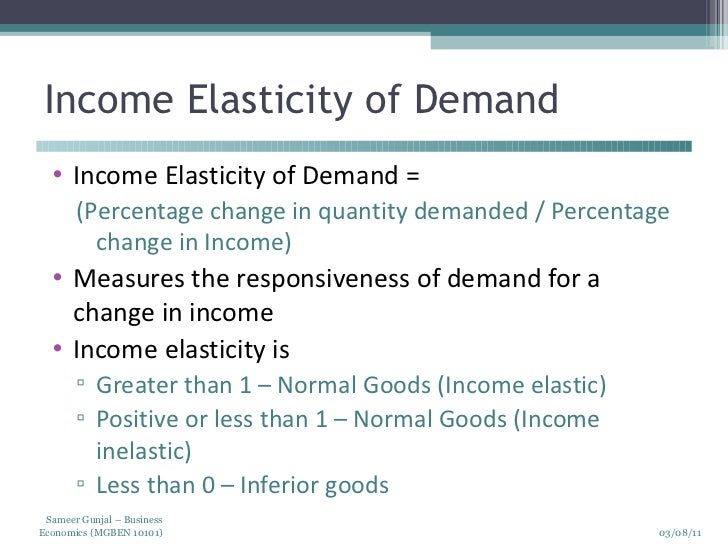 Income Elasticity of Demand

• Income Elasticity of Demand =

(Percentage change in quantity demanded / Percentage change in Income)

• Measures the responsiveness of demand for a change in income

• Income elasticity is

▫ Greater than 1 – Normal Goods (Income elastic)

▫ Positive or less than 1 – Normal Goods (Income inelastic)

▫ Less than 0 – Inferior goods

Sameer Gunjal – Business Economics (MGBEN 10101)

03/08/11